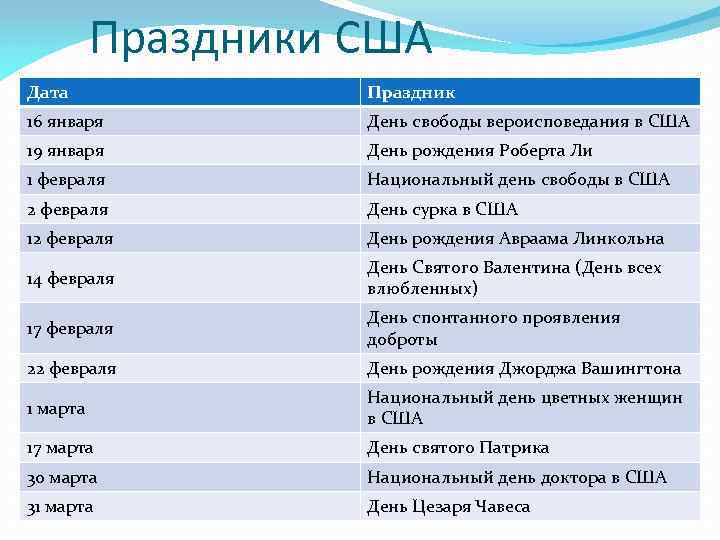 Праздники США

| Дата | Праздник |
|---|---|
| 16 января | День свободы вероисповедания в США |
| 19 января | День рождения Роберта Ли |
| 1 февраля | Национальный день свободы в США |
| 2 февраля | День сурка в США |
| 12 февраля | День рождения Авраама Линкольна |
| 14 февраля | День Святого Валентина (День всех влюбленных) |
| 17 февраля | День спонтанного проявления доброты |
| 22 февраля | День рождения Джорджа Вашингтона |
| 1 марта | Национальный день цветных женщин в США |
| 17 марта | День святого Патрика |
| 30 марта | Национальный день доктора в США |
| 31 марта | День Цезаря Чавеса |